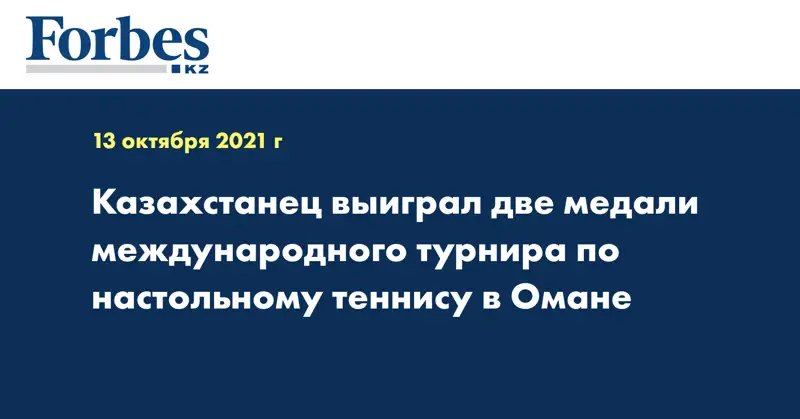 Forbes
KZ

13 октября 2021 г

Казахстанец выиграл две медали международного турнира по настольному теннису в Омане